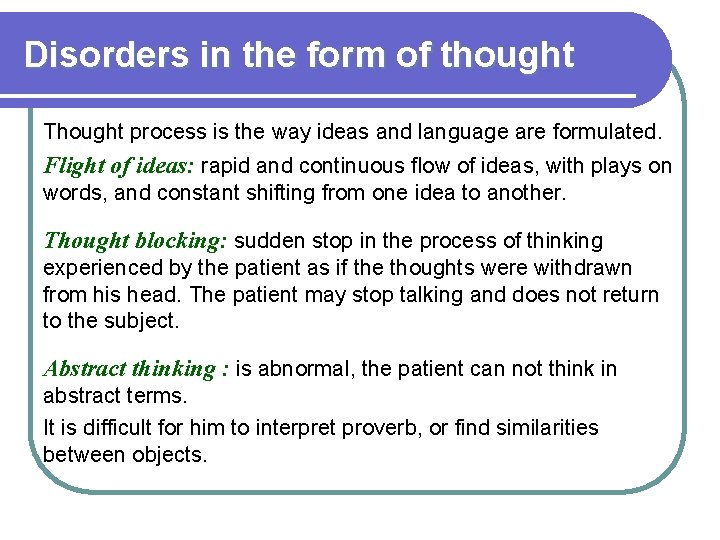 Disorders in the form of thought

Thought process is the way ideas and language are formulated.

Flight of ideas: rapid and continuous flow of ideas, with plays on words, and constant shifting from one idea to another.

Thought blocking: sudden stop in the process of thinking experienced by the patient as if the thoughts were withdrawn from his head. The patient may stop talking and does not return to the subject.

Abstract thinking : is abnormal, the patient can not think in abstract terms.

It is difficult for him to interpret proverb, or find similarities between objects.